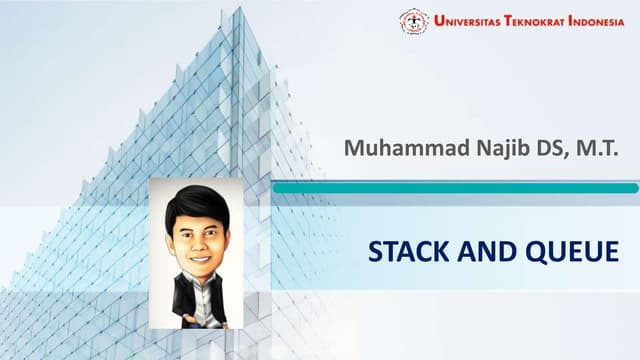 UNIVERSITAS TEKNOKRAT INDONESIA

Muhammad Najib DS, M.T.

STACK AND QUEUE